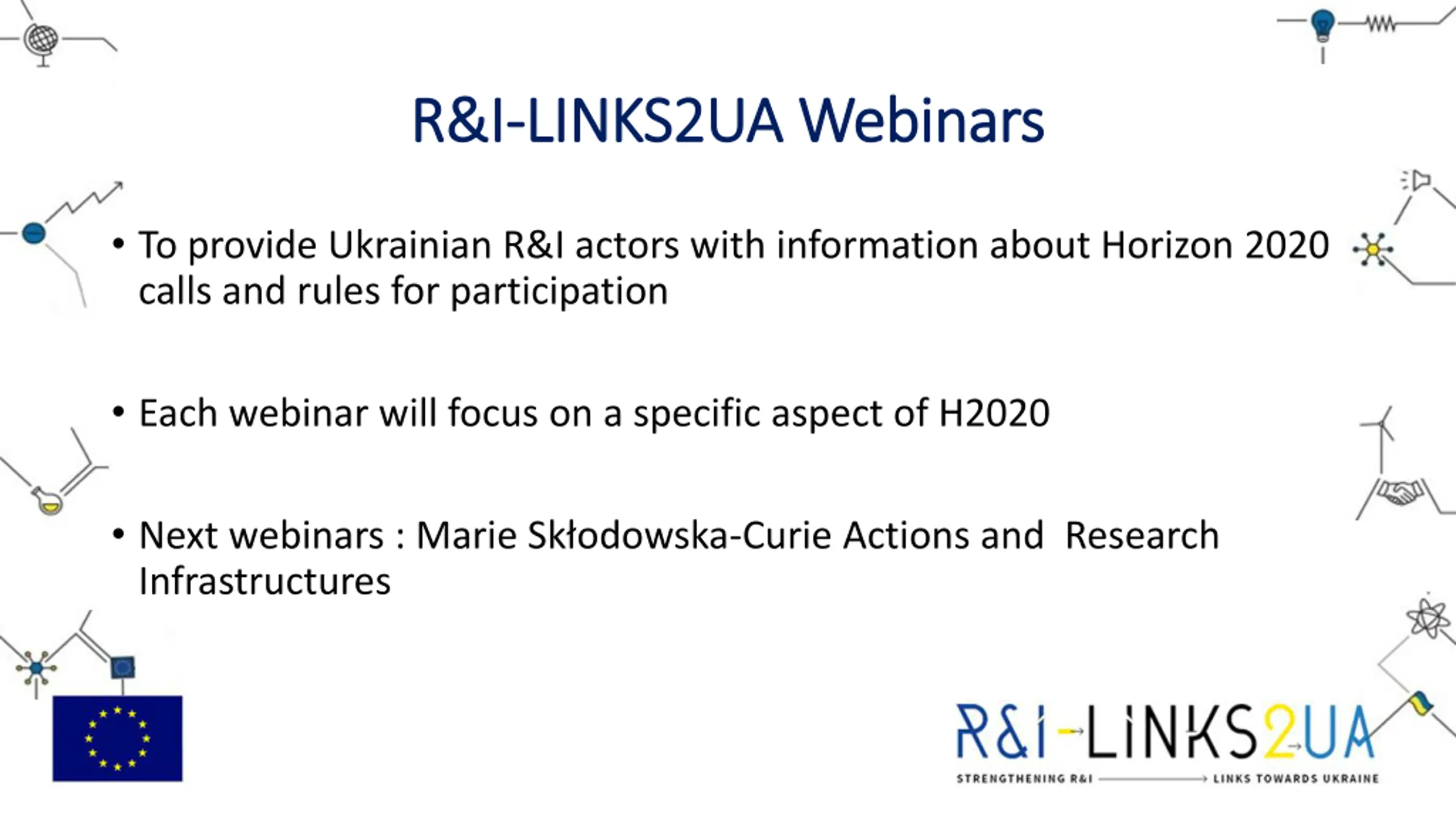 R&I-LINKS2UA Webinars

• To provide Ukrainian R&I actors with information about Horizon 2020 calls and rules for participation

• Each webinar will focus on a specific aspect of H2020

• Next webinars : Marie Skłodowska-Curie Actions and Research Infrastructures

R&I-LINKS2UA
STRENGTHENING R&I LINKS TOWARDS UKRAINE